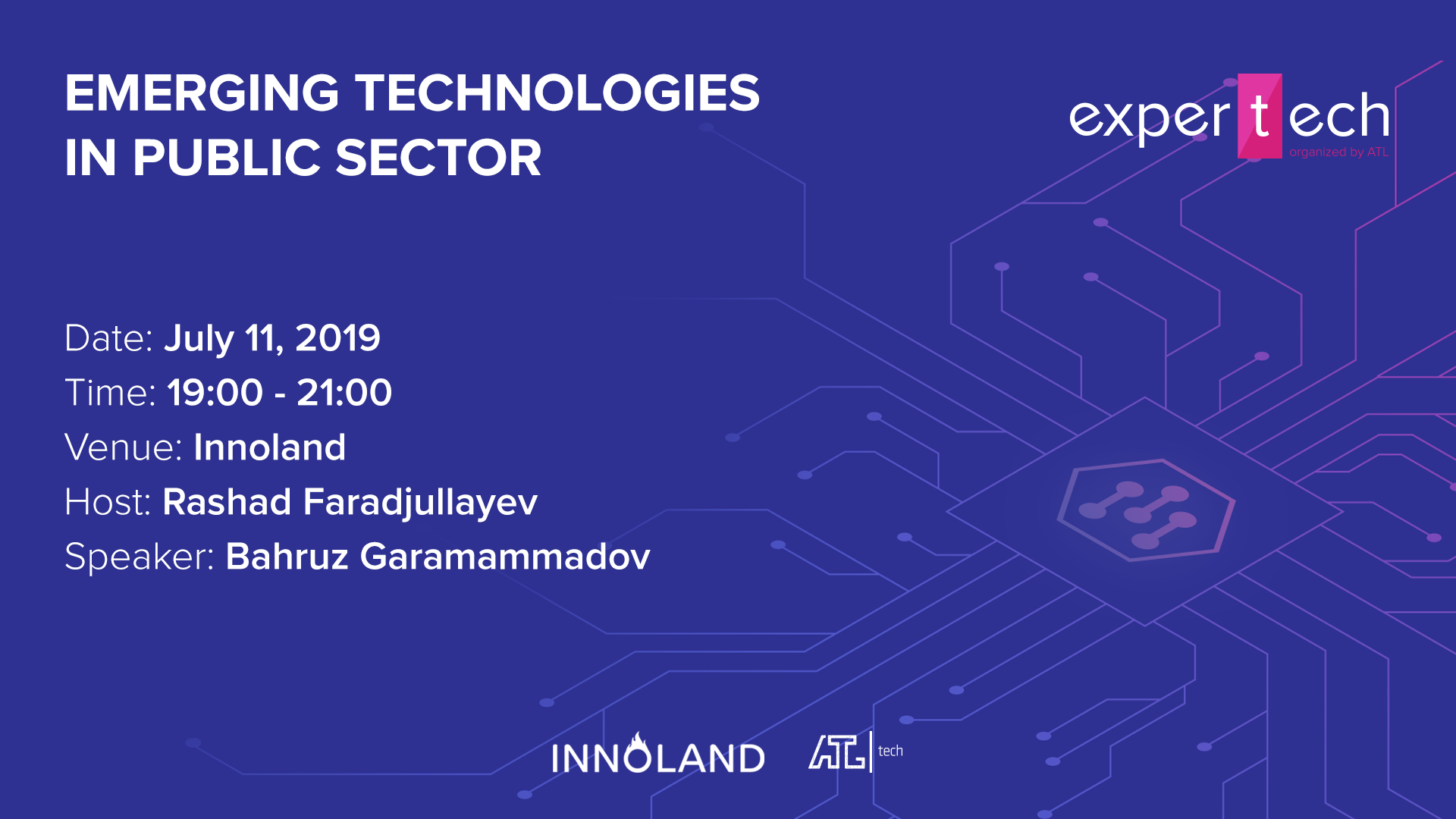 EMERGING TECHNOLOGIES IN PUBLIC SECTOR

expertech
organized by ATL

Date: July 11, 2019
Time: 19:00 - 21:00
Venue: Innoland
Host: Rashad Faradjullayev
Speaker: Bahruz Garamammadov

INNOLAND

ATL tech